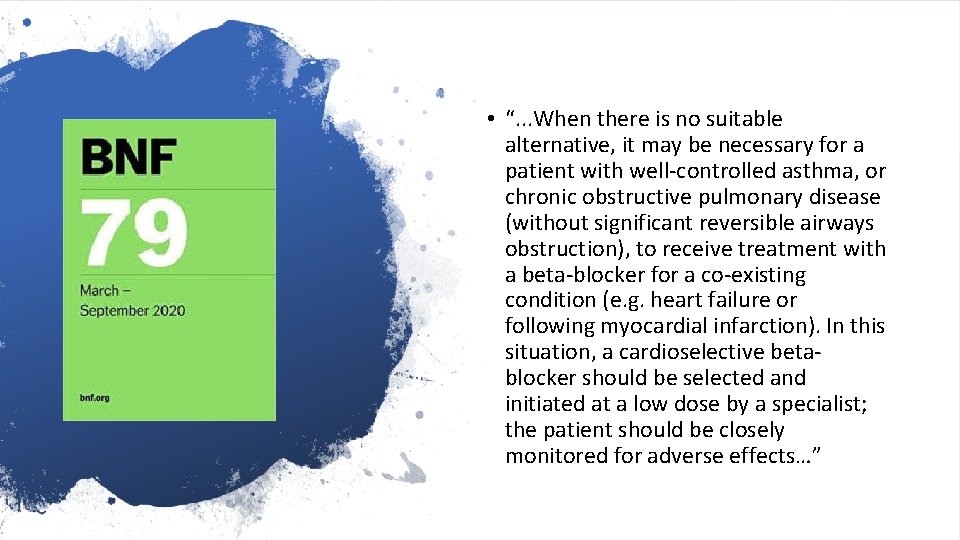 BNF
79
March – September 2020
bnf.org

• "...When there is no suitable alternative, it may be necessary for a patient with well-controlled asthma, or chronic obstructive pulmonary disease (without significant reversible airways obstruction), to receive treatment with a beta-blocker for a co-existing condition (e.g. heart failure or following myocardial infarction). In this situation, a cardioselective beta-blocker should be selected and initiated at a low dose by a specialist; the patient should be closely monitored for adverse effects…"